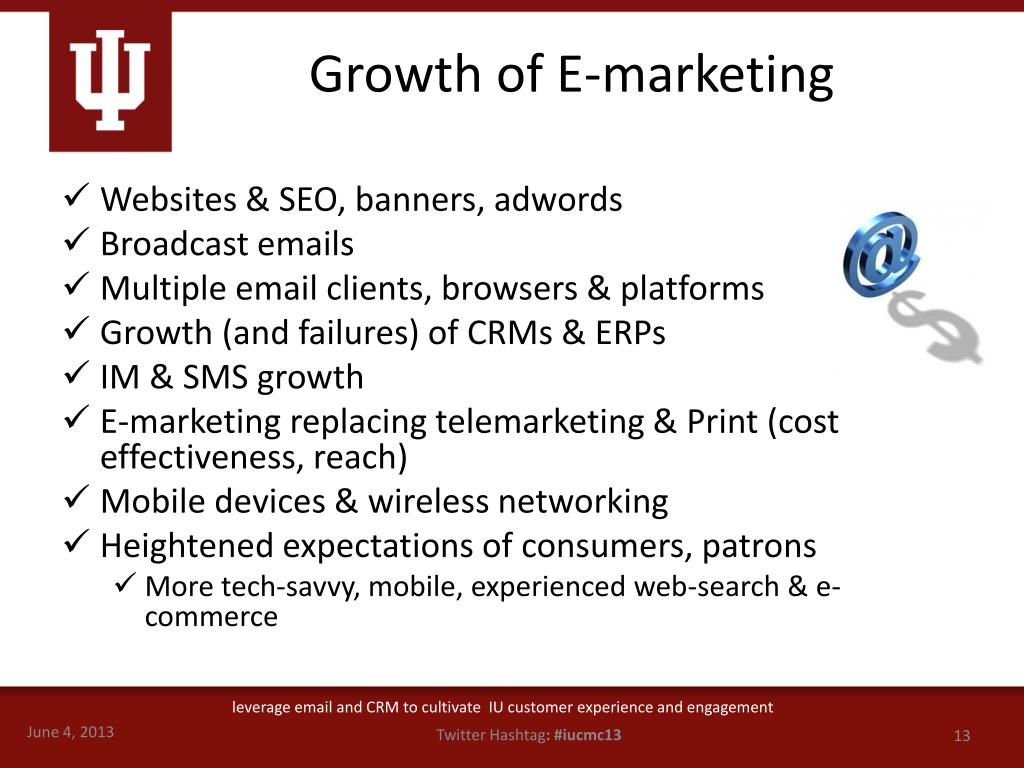 Growth of E-marketing

✓ Websites & SEO, banners, adwords
✓ Broadcast emails
✓ Multiple email clients, browsers & platforms
✓ Growth (and failures) of CRMs & ERPs
✓ IM & SMS growth
✓ E-marketing replacing telemarketing & Print (cost effectiveness, reach)
✓ Mobile devices & wireless networking
✓ Heightened expectations of consumers, patrons
✓ More tech-savvy, mobile, experienced web-search & e-commerce

leverage email and CRM to cultivate IU customer experience and engagement

June 4, 2013

Twitter Hashtag: #iucmc13

13